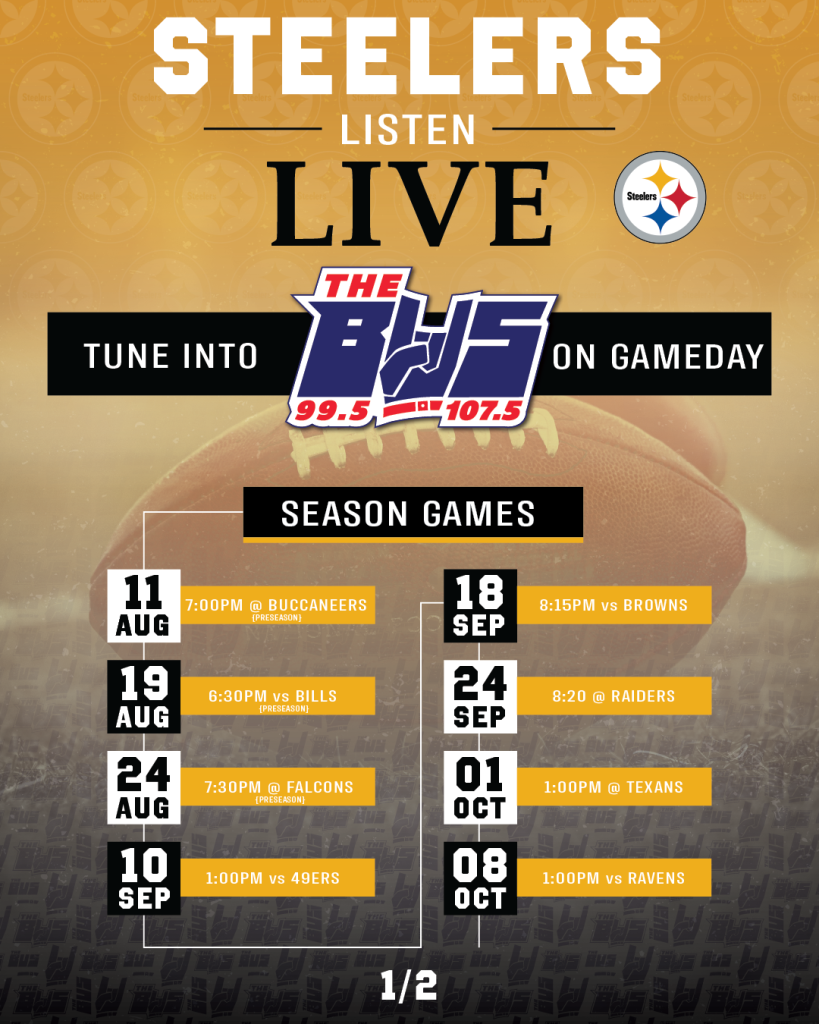 STEELERS
LISTEN
LIVE

Steelers

TUNE INTO THE BUS 99.5 107.5 ON GAMEDAY

SEASON GAMES

11 AUG 7:00PM @ BUCCANEERS (PRESEASON)

19 AUG 6:30PM vs BILLS (PRESEASON)

24 AUG 7:30PM @ FALCONS (PRESEASON)

10 SEP 1:00PM vs 49ERS

18 SEP 8:15PM vs BROWNS

24 SEP 8:20 @ RAIDERS

01 OCT 1:00PM @ TEXANS

08 OCT 1:00PM vs RAVENS

1/2